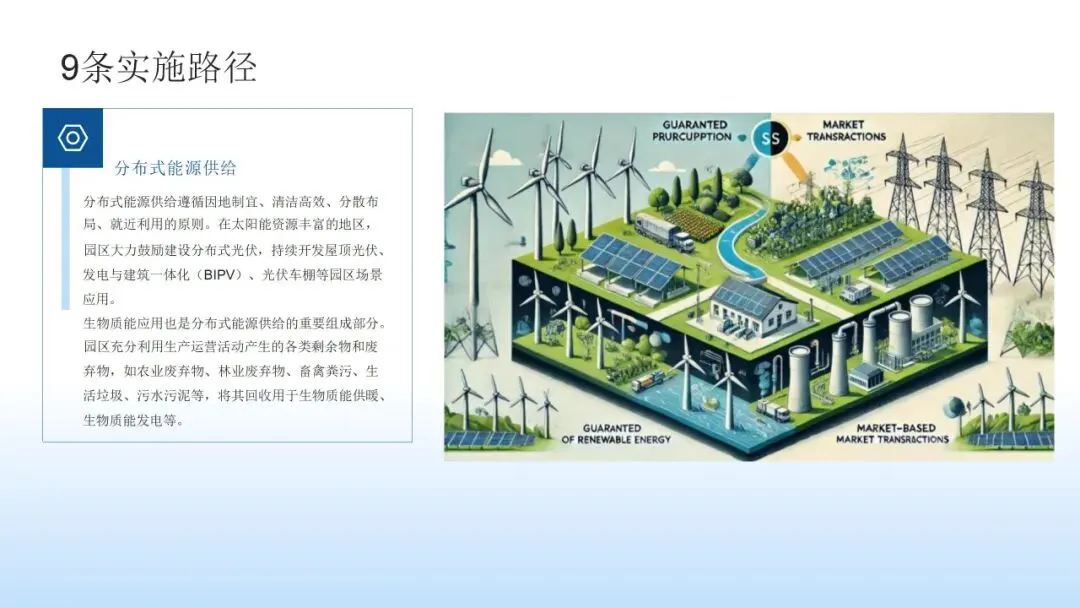 9条实施路径

分布式能源供给

分布式能源供给遵循因地制宜、清洁高效、分散布局、就近利用的原则。在太阳能资源丰富的地区，园区大力鼓励建设分布式光伏，持续开发屋顶光伏、发电与建筑一体化（BIPV）、光伏车棚等园区场景应用。

生物质能应用也是分布式能源供给的重要组成部分。园区充分利用生产运营活动产生的各类剩余物和废弃物，如农业废弃物、林业废弃物、畜禽粪污、生活垃圾、污水污泥等，将其回收用于生物质能供暖、生物质能发电等。

GUARANTED PRURCUPPTION

SS

MARKET TRANSRACTIONS

GUARANTED OF RENEWABLE ENERGY

MARKET-BASED MARKET TRANSRACTIONS